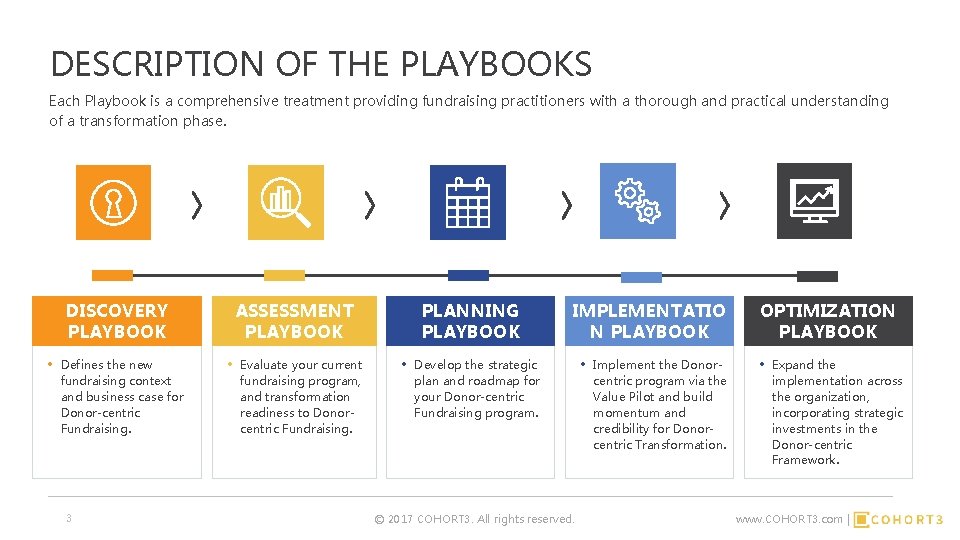 DESCRIPTION OF THE PLAYBOOKS

Each Playbook is a comprehensive treatment providing fundraising practitioners with a thorough and practical understanding of a transformation phase.

DISCOVERY PLAYBOOK

• Defines the new fundraising context and business case for Donor-centric Fundraising.

ASSESSMENT PLAYBOOK

• Evaluate your current fundraising program, and transformation readiness to Donor-centric Fundraising.

PLANNING PLAYBOOK

• Develop the strategic plan and roadmap for your Donor-centric Fundraising program.

IMPLEMENTATIO N PLAYBOOK

• Implement the Donor-centric program via the Value Pilot and build momentum and credibility for Donor-centric Transformation.

OPTIMIZATION PLAYBOOK

• Expand the implementation across the organization, incorporating strategic investments in the Donor-centric Framework.

3

© 2017 COHORT3. All rights reserved.

www.COHORT3.com | COHORT3